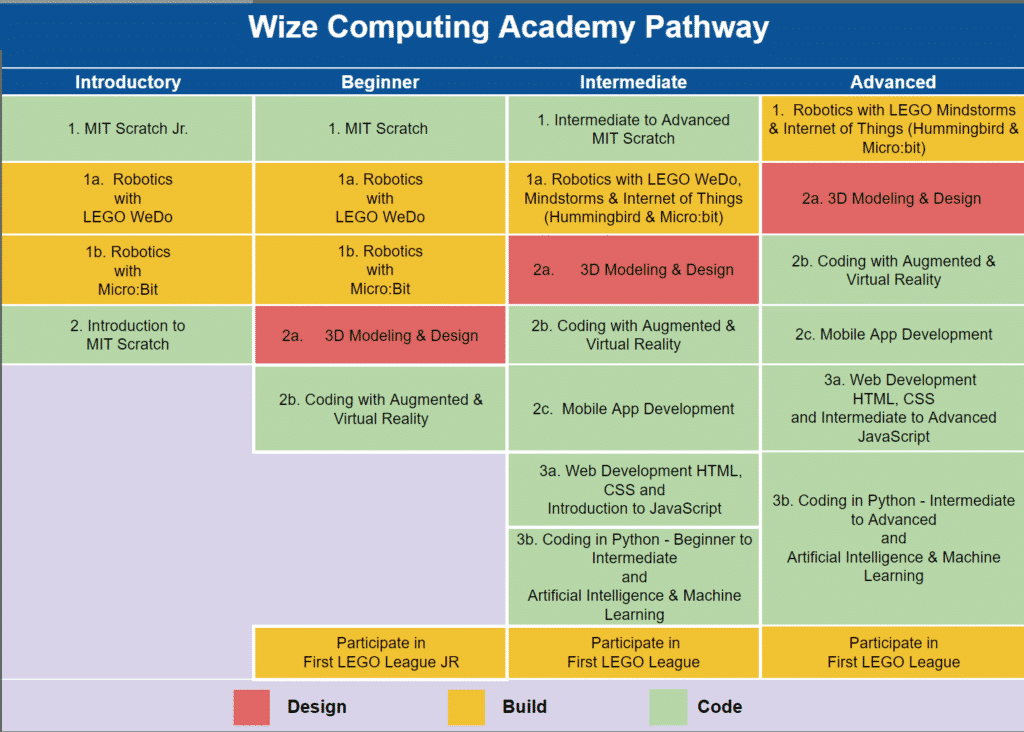 Wize Computing Academy Pathway

| Introductory | Beginner | Intermediate | Advanced |
|---|---|---|---|
| 1. MIT Scratch Jr. | 1. MIT Scratch | 1. Intermediate to Advanced MIT Scratch | 1. Robotics with LEGO Mindstorms & Internet of Things (Hummingbird & Micro:bit) |
| 1a. Robotics with LEGO WeDo | 1a. Robotics with LEGO WeDo | 1a. Robotics with LEGO WeDo, Mindstorms & Internet of Things (Hummingbird & Micro:bit) | 2a. 3D Modeling & Design |
| 1b. Robotics with Micro:Bit | 1b. Robotics with Micro:Bit | 2a. 3D Modeling & Design | 2b. Coding with Augmented & Virtual Reality |
| 2. Introduction to MIT Scratch | 2a. 3D Modeling & Design | 2b. Coding with Augmented & Virtual Reality | 2c. Mobile App Development |
| | 2b. Coding with Augmented & Virtual Reality | 2c. Mobile App Development | 3a. Web Development HTML, CSS and Intermediate to Advanced JavaScript |
| | | 3a. Web Development HTML, CSS and Introduction to JavaScript | 3b. Coding in Python - Intermediate to Advanced and Artificial Intelligence & Machine Learning |
| | | 3b. Coding in Python - Beginner to Intermediate and Artificial Intelligence & Machine Learning | |
| | Participate in First LEGO League JR | Participate in First LEGO League | Participate in First LEGO League |

Design Build Code